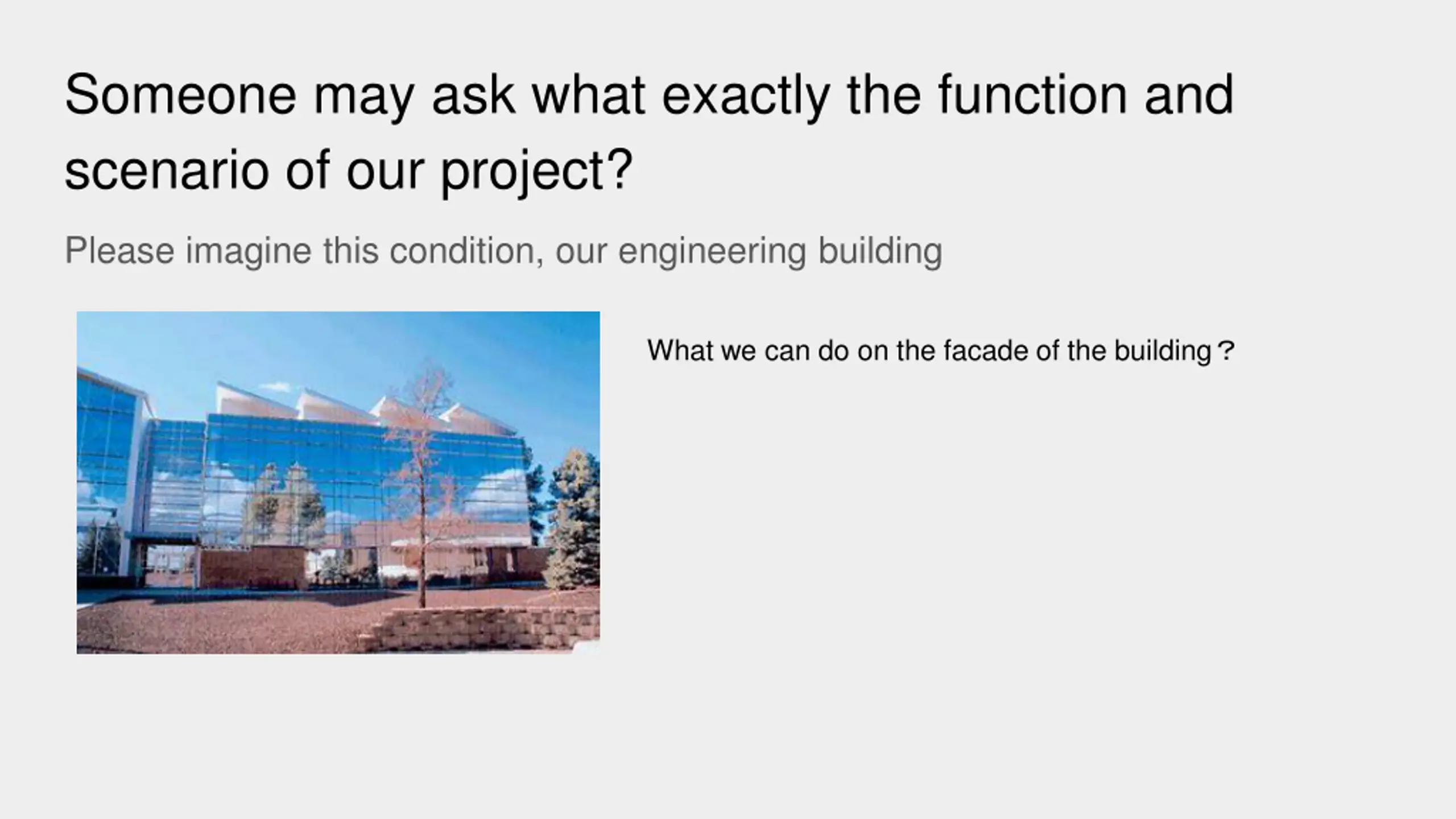 Someone may ask what exactly the function and scenario of our project?

Please imagine this condition, our engineering building

What we can do on the facade of the building？